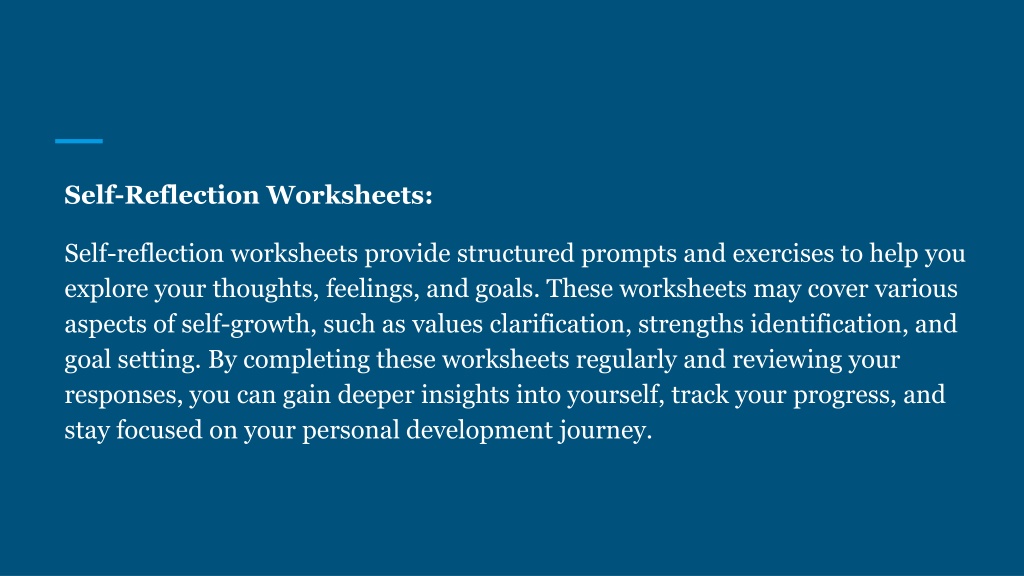 Self-Reflection Worksheets:

Self-reflection worksheets provide structured prompts and exercises to help you explore your thoughts, feelings, and goals. These worksheets may cover various aspects of self-growth, such as values clarification, strengths identification, and goal setting. By completing these worksheets regularly and reviewing your responses, you can gain deeper insights into yourself, track your progress, and stay focused on your personal development journey.